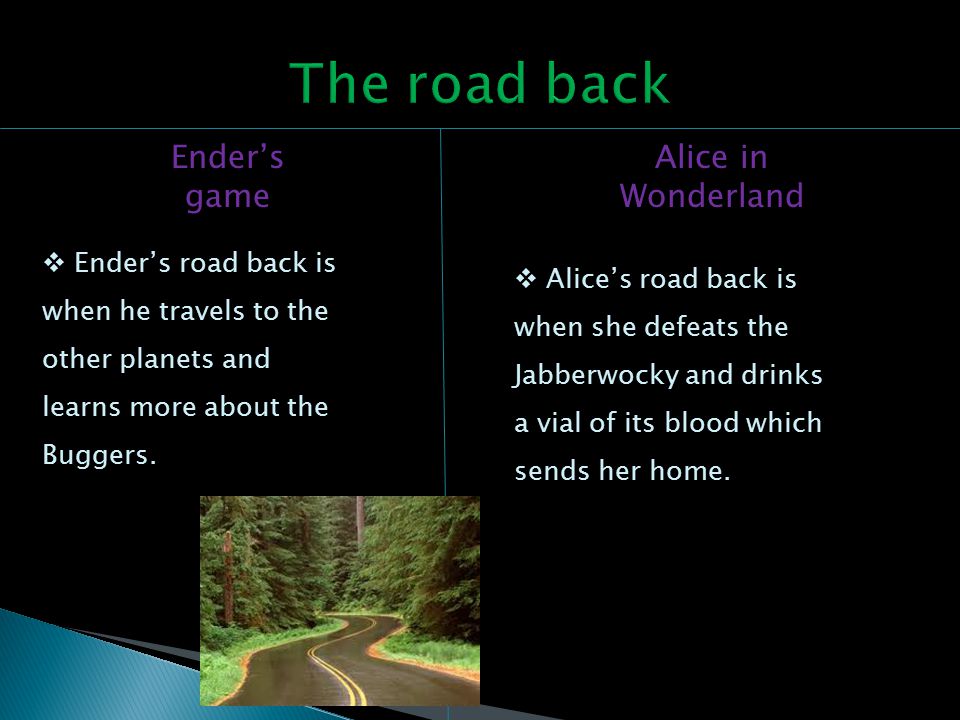 The road back

Ender's game

❖ Ender's road back is when he travels to the other planets and learns more about the Buggers.

Alice in Wonderland

❖ Alice's road back is when she defeats the Jabberwocky and drinks a vial of its blood which sends her home.